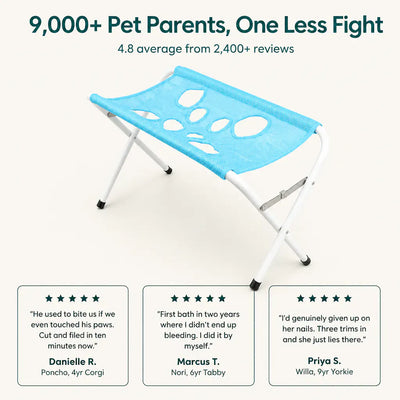 9,000+ Pet Parents, One Less Fight

4.8 average from 2,400+ reviews

★★★★★

"He used to bite us if we even touched his paws. Cut and filed in ten minutes now."

Danielle R.

Poncho, 4yr Corgi

★★★★★

"First bath in two years where I didn't end up bleeding. I did it by myself."

Marcus T.

Nori, 6yr Tabby

★★★★★

"I'd genuinely given up on her nails. Three trims in and she just lies there."

Priya S.

Willa, 9yr Yorkie